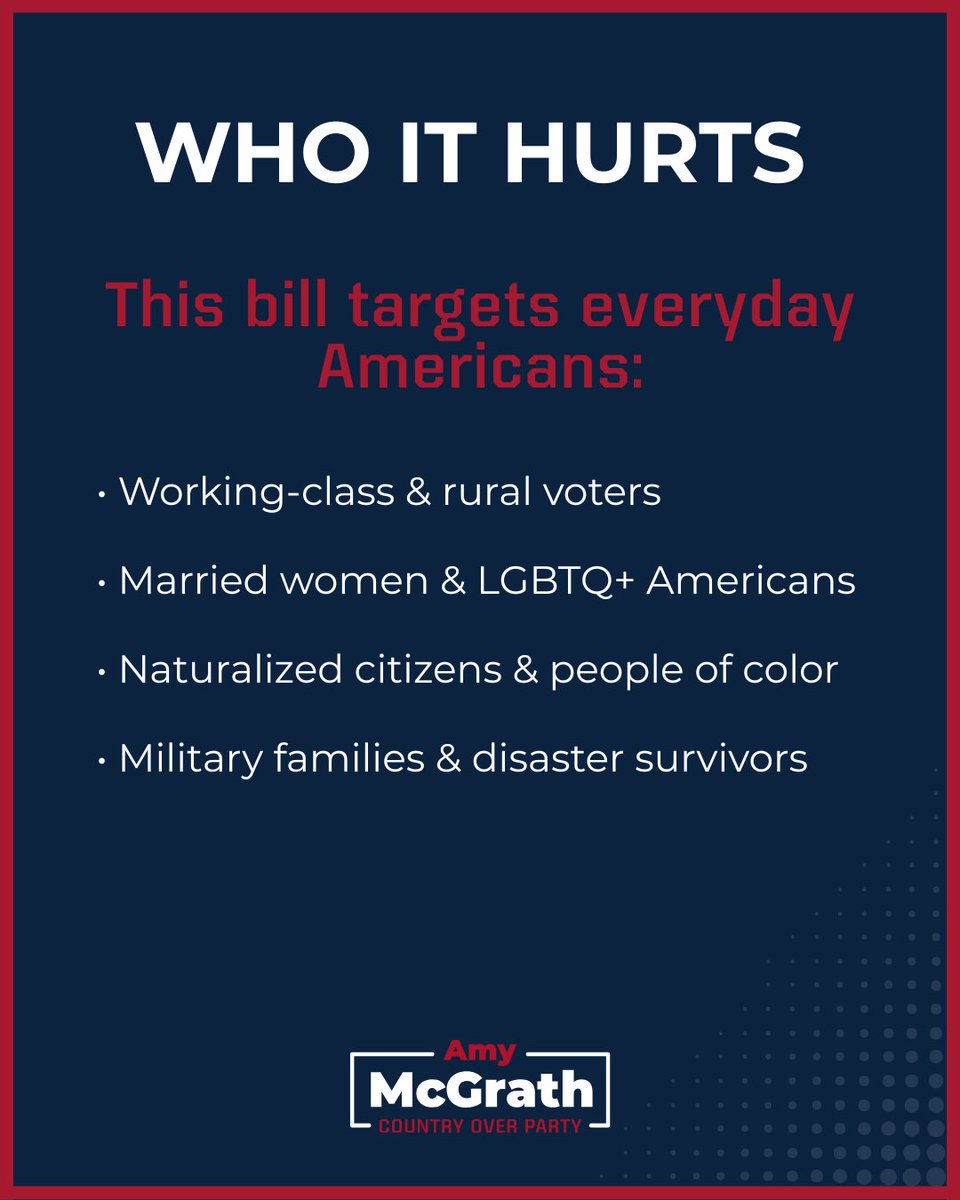 WHO IT HURTS

This bill targets everyday Americans:

• Working-class & rural voters

• Married women & LGBTQ+ Americans

• Naturalized citizens & people of color

• Military families & disaster survivors

Amy
McGrath
COUNTRY OVER PARTY